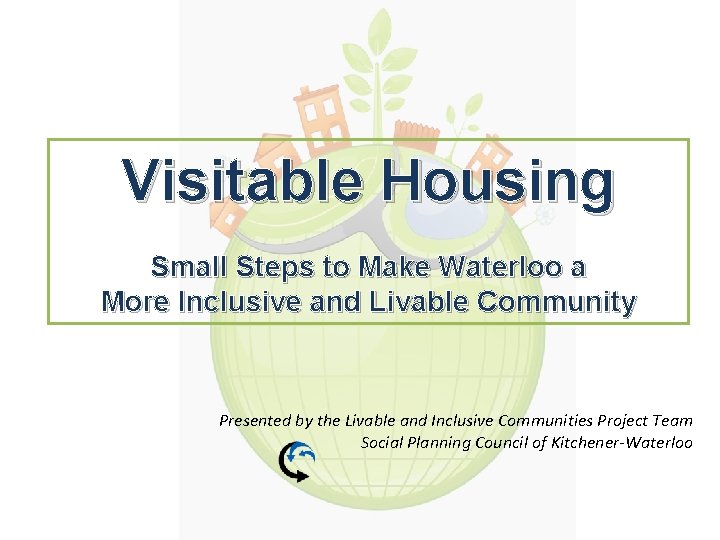 Visitable Housing

Small Steps to Make Waterloo a More Inclusive and Livable Community

Presented by the Livable and Inclusive Communities Project Team
Social Planning Council of Kitchener-Waterloo